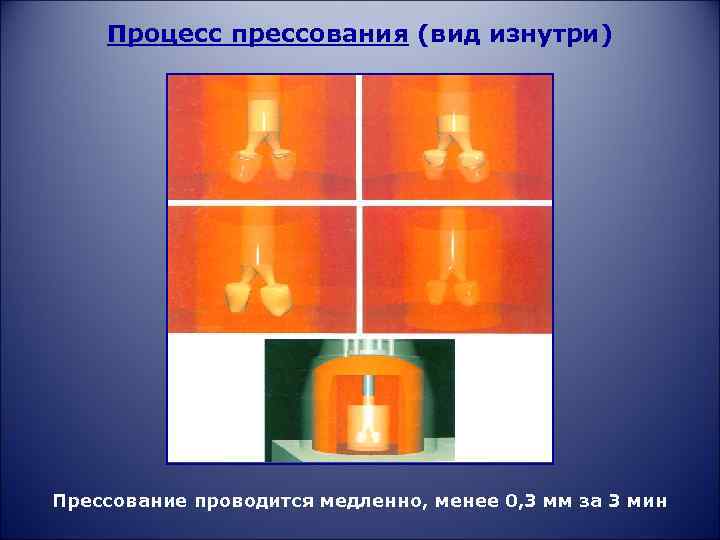 Процесс прессования (вид изнутри)

Прессование проводится медленно, менее 0,3 мм за 3 мин